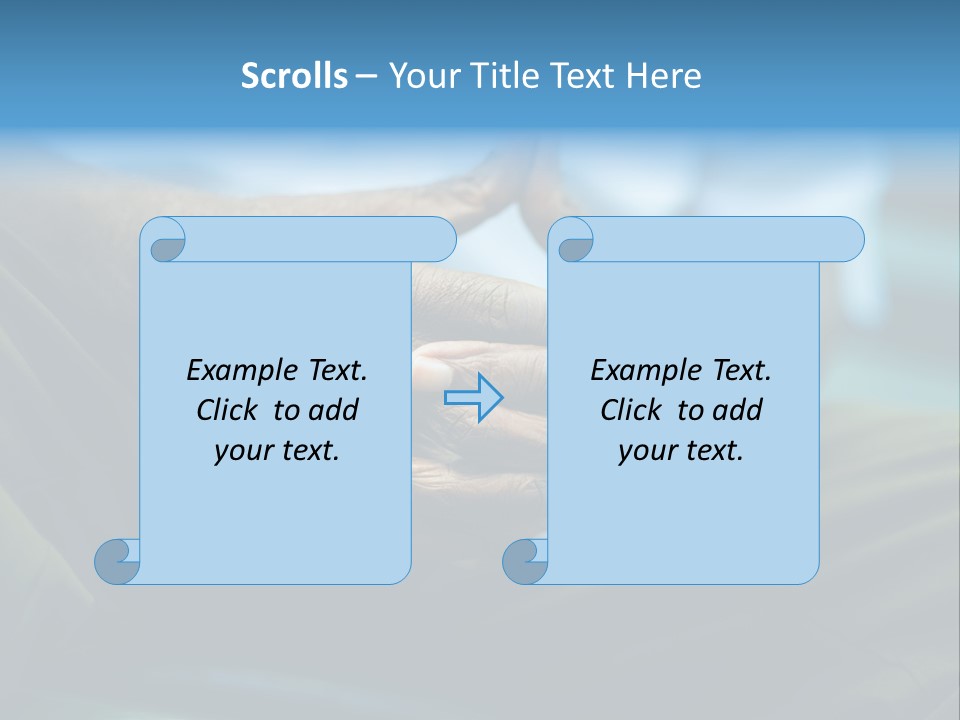 Scrolls – Your Title Text Here

Example Text. Click to add your text.

Example Text. Click to add your text.